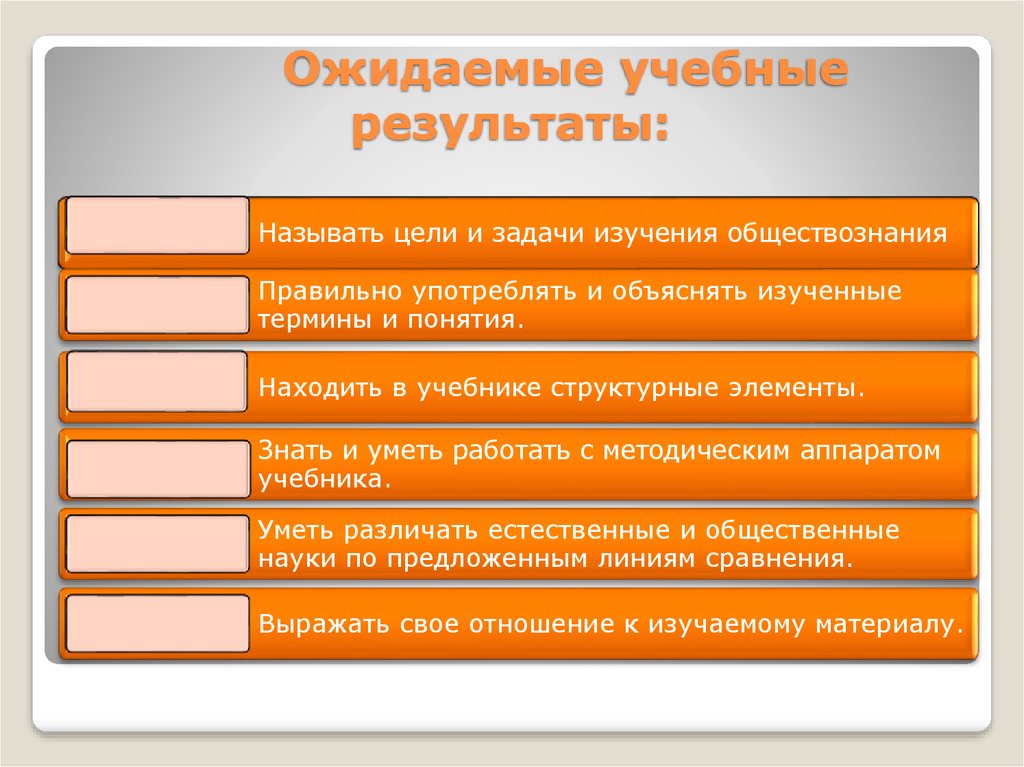 Ожидаемые учебные результаты:

Называть цели и задачи изучения обществознания

Правильно употреблять и объяснять изученные термины и понятия.

Находить в учебнике структурные элементы.

Знать и уметь работать с методическим аппаратом учебника.

Уметь различать естественные и общественные науки по предложенным линиям сравнения.

Выражать свое отношение к изучаемому материалу.